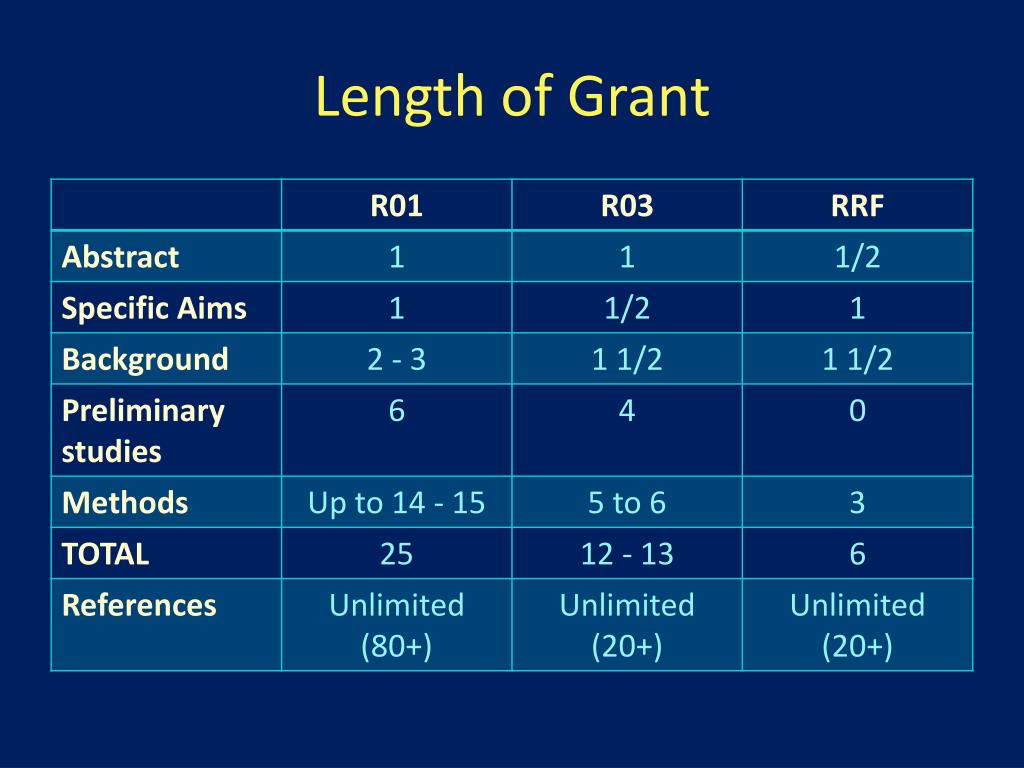 Length of Grant

| | R01 | R03 | RRF |
|---|---|---|---|
| Abstract | 1 | 1 | 1/2 |
| Specific Aims | 1 | 1/2 | 1 |
| Background | 2 - 3 | 1 1/2 | 1 1/2 |
| Preliminary studies | 6 | 4 | 0 |
| Methods | Up to 14 - 15 | 5 to 6 | 3 |
| TOTAL | 25 | 12 - 13 | 6 |
| References | Unlimited (80+) | Unlimited (20+) | Unlimited (20+) |